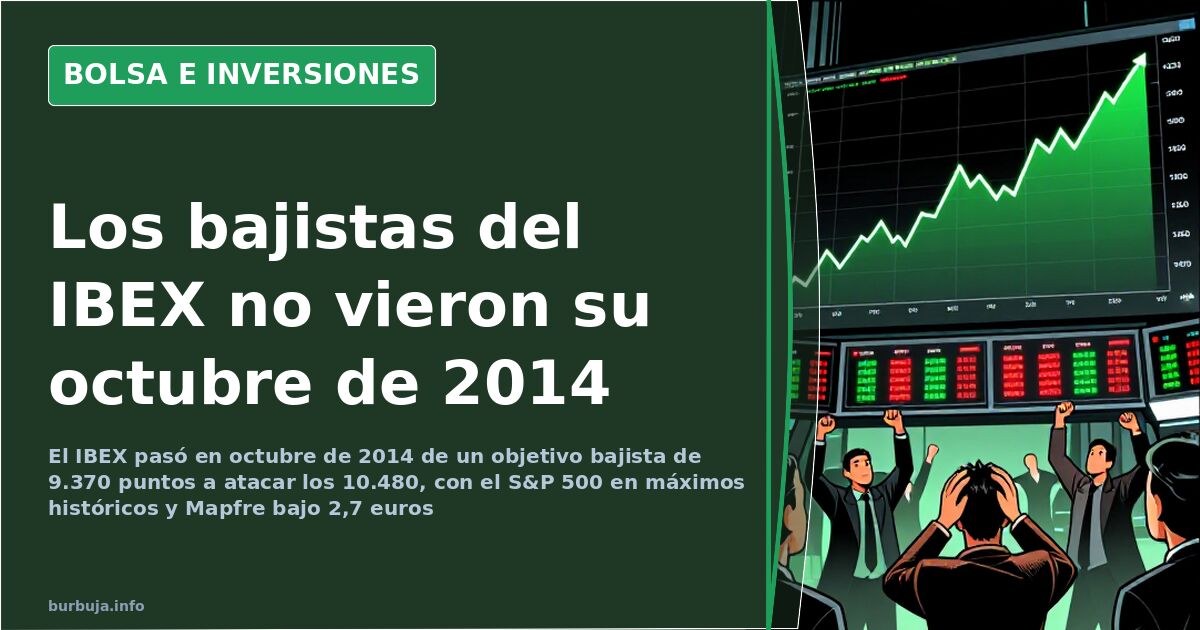 BOLSA E INVERSIONES

Los bajistas del IBEX no vieron su octubre de 2014

El IBEX pasó en octubre de 2014 de un objetivo bajista de 9.370 puntos a atacar los 10.480, con el S&P 500 en máximos históricos y Mapfre bajo 2,7 euros

burbuja.info